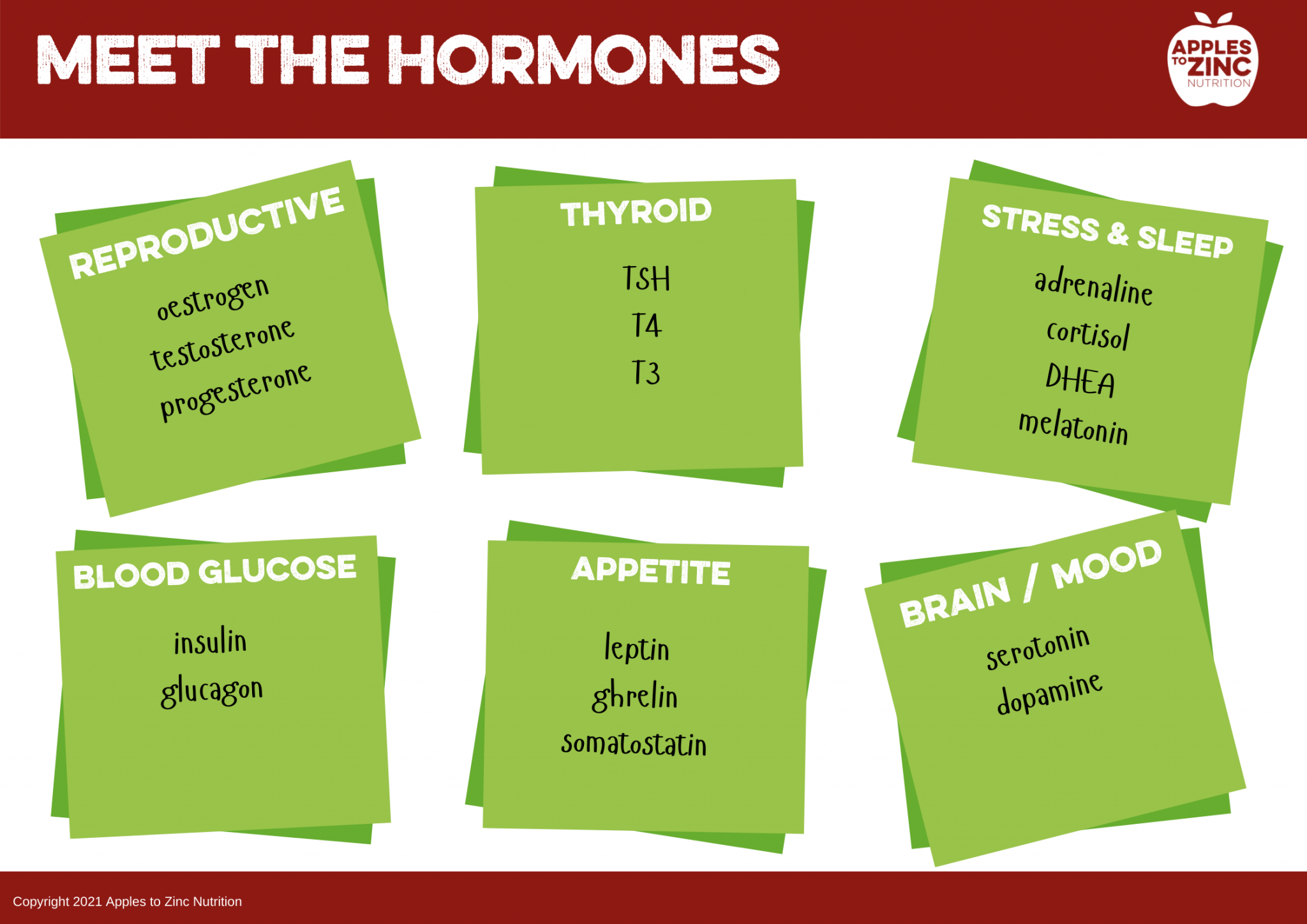 MEET THE HORMONES

APPLES TO ZINC NUTRITION

REPRODUCTIVE

oestrogen
testosterone
progesterone

THYROID

TSH
T4
T3

STRESS & SLEEP

adrenaline
cortisol
DHEA
melatonin

BLOOD GLUCOSE

insulin
glucagon

APPETITE

leptin
ghrelin
somatostatin

BRAIN / MOOD

serotonin
dopamine

Copyright 2021 Apples to Zinc Nutrition